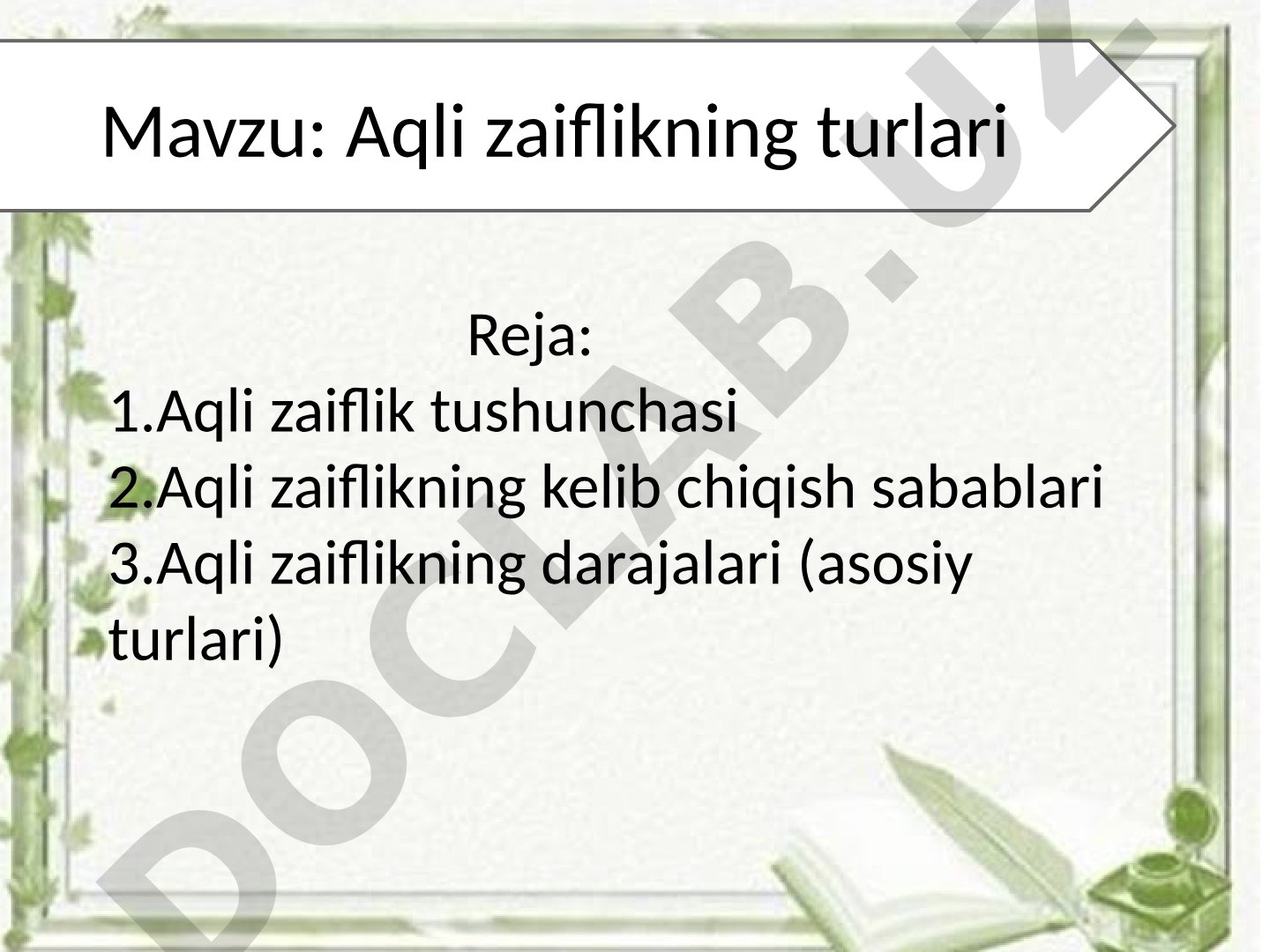 Mavzu: Aqli zaiflikning turlari

Reja:
1.Aqli zaiflik tushunchasi
2.Aqli zaiflikning kelib chiqish sabablari
3.Aqli zaiflikning darajalari (asosiy turlari)

DOCLAB.UZ